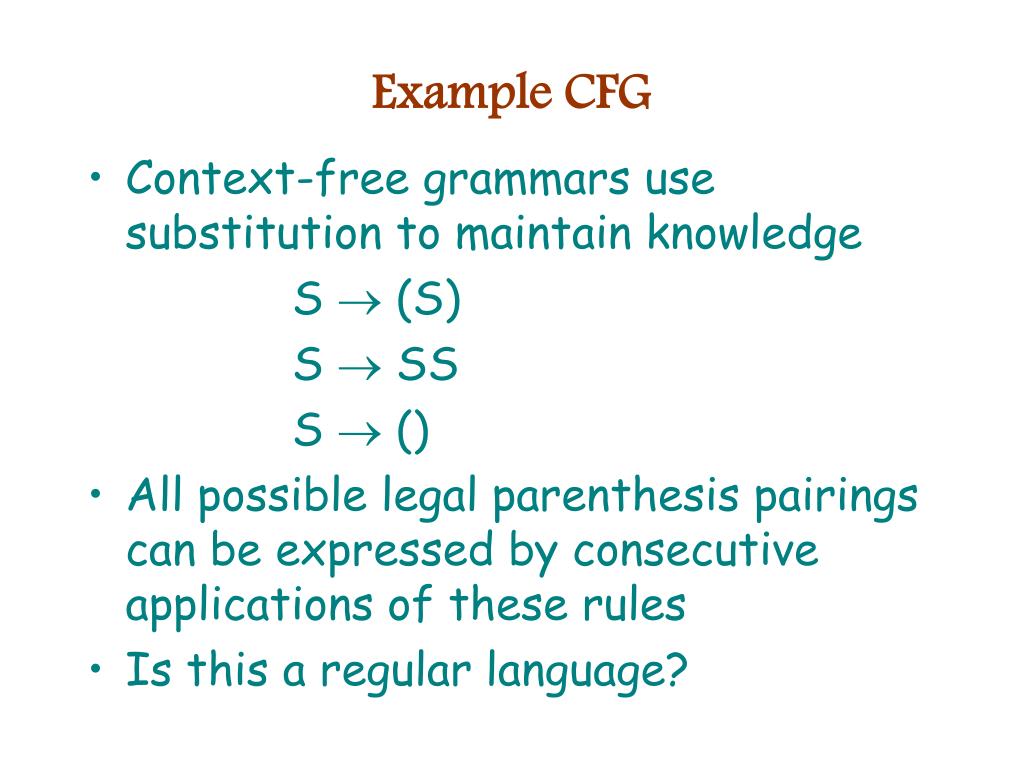 Example CFG

• Context-free grammars use substitution to maintain knowledge

$S \rightarrow (S)$

$S \rightarrow SS$

$S \rightarrow ()$

• All possible legal parenthesis pairings can be expressed by consecutive applications of these rules

• Is this a regular language?